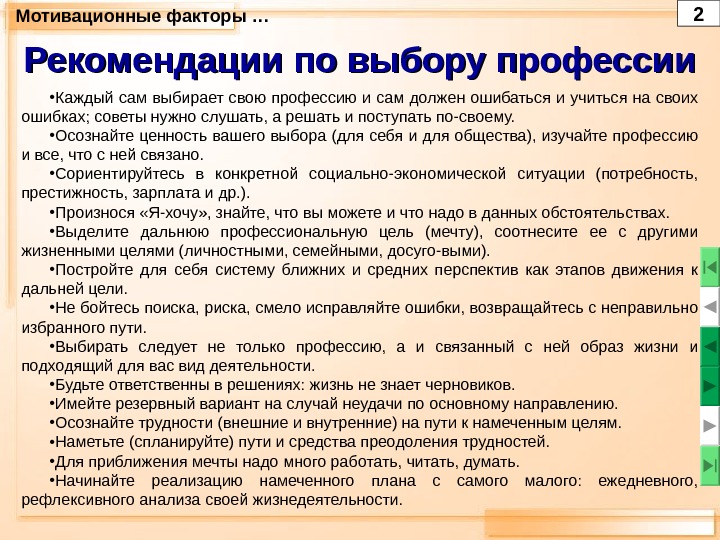 Мотивационные факторы …

2

Рекомендации по выбору профессии

•Каждый сам выбирает свою профессию и сам должен ошибаться и учиться на своих ошибках; советы нужно слушать, а решать и поступать по-своему.

•Осознайте ценность вашего выбора (для себя и для общества), изучайте профессию и все, что с ней связано.

•Сориентируйтесь в конкретной социально-экономической ситуации (потребность, престижность, зарплата и др.).

•Произнося «Я-хочу», знайте, что вы можете и что надо в данных обстоятельствах.

•Выделите дальнюю профессиональную цель (мечту), соотнесите ее с другими жизненными целями (личностными, семейными, досуго-выми).

•Постройте для себя систему ближних и средних перспектив как этапов движения к дальней цели.

•Не бойтесь поиска, риска, смело исправляйте ошибки, возвращайтесь с неправильно избранного пути.

•Выбирать следует не только профессию, а и связанный с ней образ жизни и подходящий для вас вид деятельности.

•Будьте ответственны в решениях: жизнь не знает черновиков.

•Имейте резервный вариант на случай неудачи по основному направлению.

•Осознайте трудности (внешние и внутренние) на пути к намеченным целям.

•Наметьте (спланируйте) пути и средства преодоления трудностей.

•Для приближения мечты надо много работать, читать, думать.

•Начинайте реализацию намеченного плана с самого малого: ежедневного, рефлексивного анализа своей жизнедеятельности.